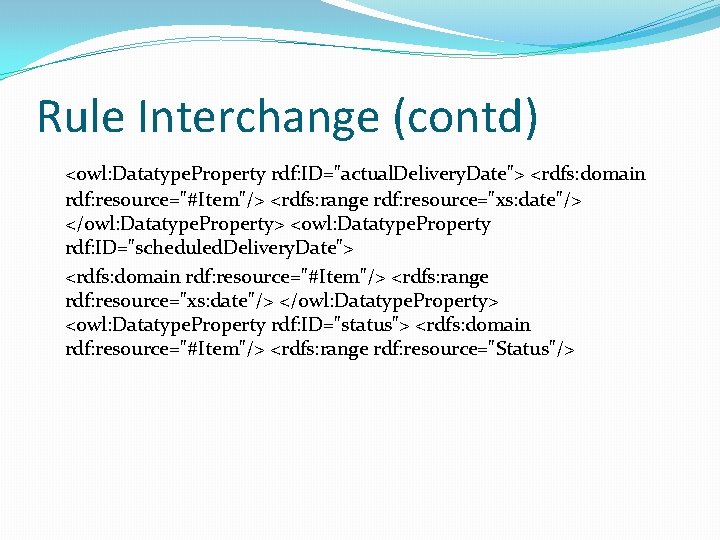 Rule Interchange (contd)

<owl:DatatypeProperty rdf:ID="actualDeliveryDate"> <rdfs:domain rdf:resource="#Item"/> <rdfs:range rdf:resource="xs:date"/> </owl:DatatypeProperty> <owl:DatatypeProperty rdf:ID="scheduledDeliveryDate">

<rdfs:domain rdf:resource="#Item"/> <rdfs:range rdf:resource="xs:date"/> </owl:DatatypeProperty> <owl:DatatypeProperty rdf:ID="status"> <rdfs:domain rdf:resource="#Item"/> <rdfs:range rdf:resource="Status"/>